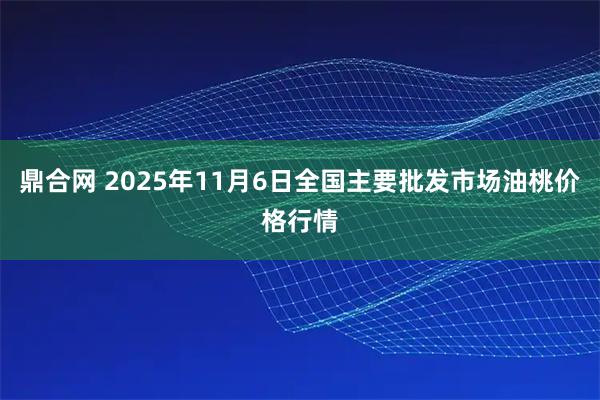 鼎合网 2025年11月6日全国主要批发市场油桃价格行情